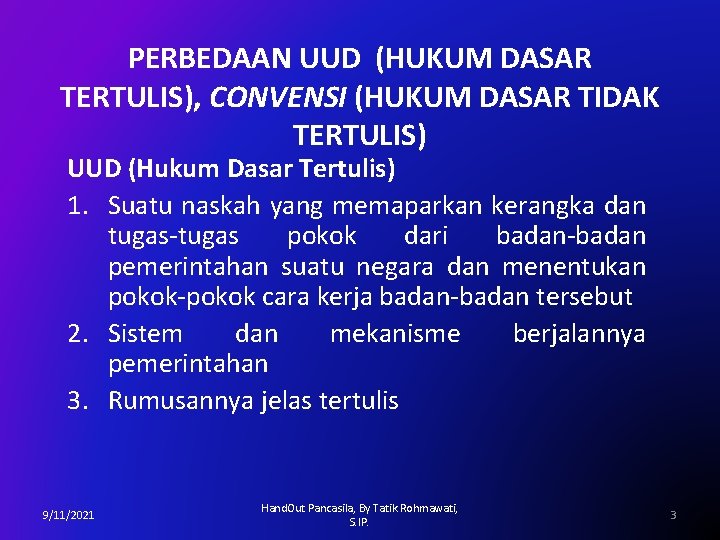 PERBEDAAN UUD (HUKUM DASAR TERTULIS), CONVENSI (HUKUM DASAR TIDAK TERTULIS)

UUD (Hukum Dasar Tertulis)

1. Suatu naskah yang memaparkan kerangka dan tugas-tugas pokok dari badan-badan pemerintahan suatu negara dan menentukan pokok-pokok cara kerja badan-badan tersebut
2. Sistem dan mekanisme berjalannya pemerintahan
3. Rumusannya jelas tertulis

9/11/2021

HandOut Pancasila, By Tatik Rohmawati, S.IP.

3